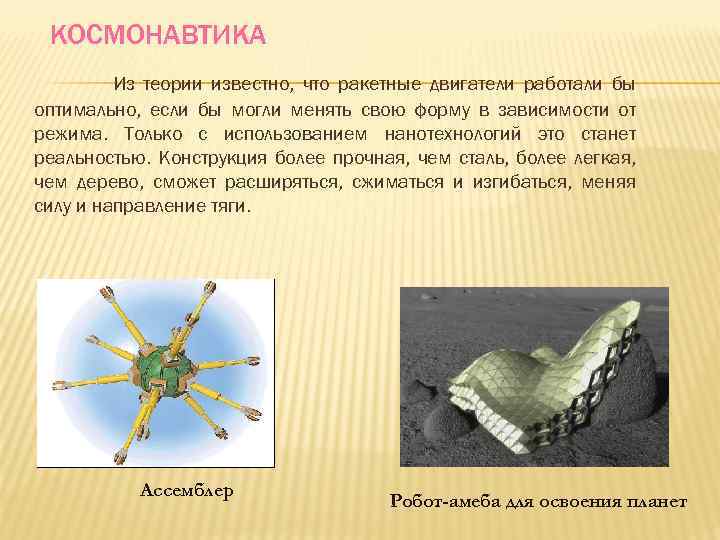 КОСМОНАВТИКА

Из теории известно, что ракетные двигатели работали бы оптимально, если бы могли менять свою форму в зависимости от режима. Только с использованием нанотехнологий это станет реальностью. Конструкция более прочная, чем сталь, более легкая, чем дерево, сможет расширяться, сжиматься и изгибаться, меняя силу и направление тяги.

Ассемблер

Робот-амеба для освоения планет